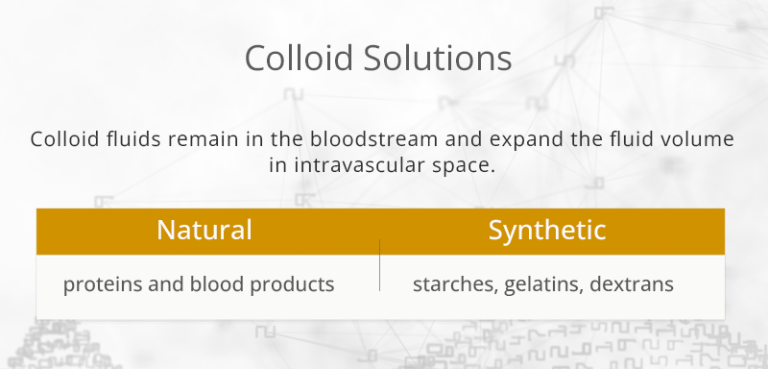 Colloid Solutions

Colloid fluids remain in the bloodstream and expand the fluid volume in intravascular space.

| Natural | Synthetic |
|---|---|
| proteins and blood products | starches, gelatins, dextrans |